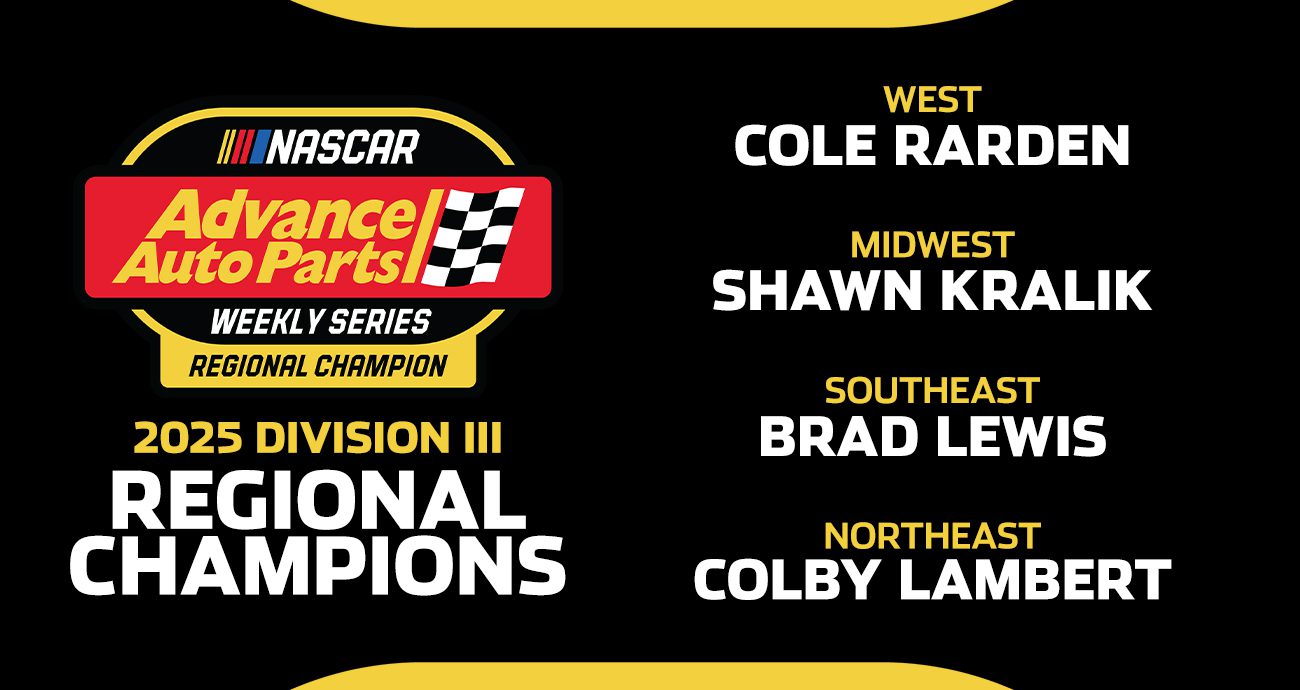 NASCAR
Advance Auto Parts
WEEKLY SERIES
REGIONAL CHAMPION

2025 DIVISION III
REGIONAL CHAMPIONS

WEST
COLE RARDEN

MIDWEST
SHAWN KRALIK

SOUTHEAST
BRAD LEWIS

NORTHEAST
COLBY LAMBERT